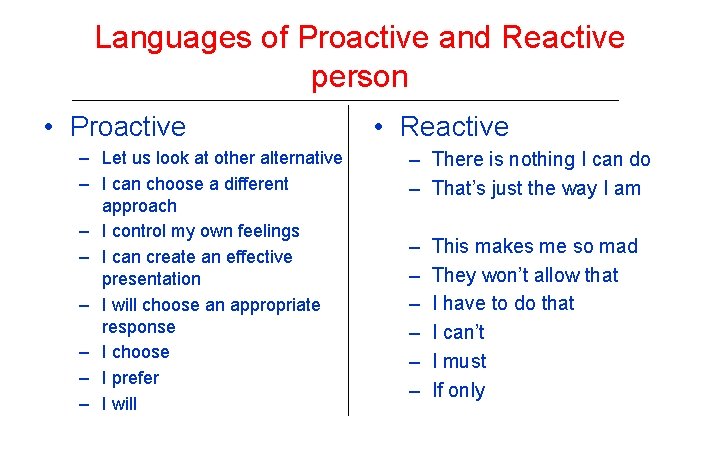 Languages of Proactive and Reactive person

• Proactive
– Let us look at other alternative
– I can choose a different approach
– I control my own feelings
– I can create an effective presentation
– I will choose an appropriate response
– I choose
– I prefer
– I will

• Reactive
– There is nothing I can do
– That's just the way I am
– This makes me so mad
– They won't allow that
– I have to do that
– I can't
– I must
– If only